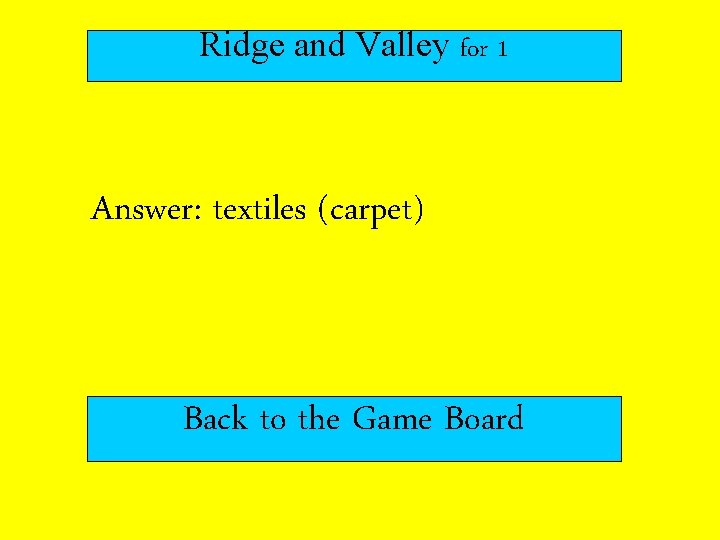 Ridge and Valley for 1

Answer: textiles (carpet)

Back to the Game Board